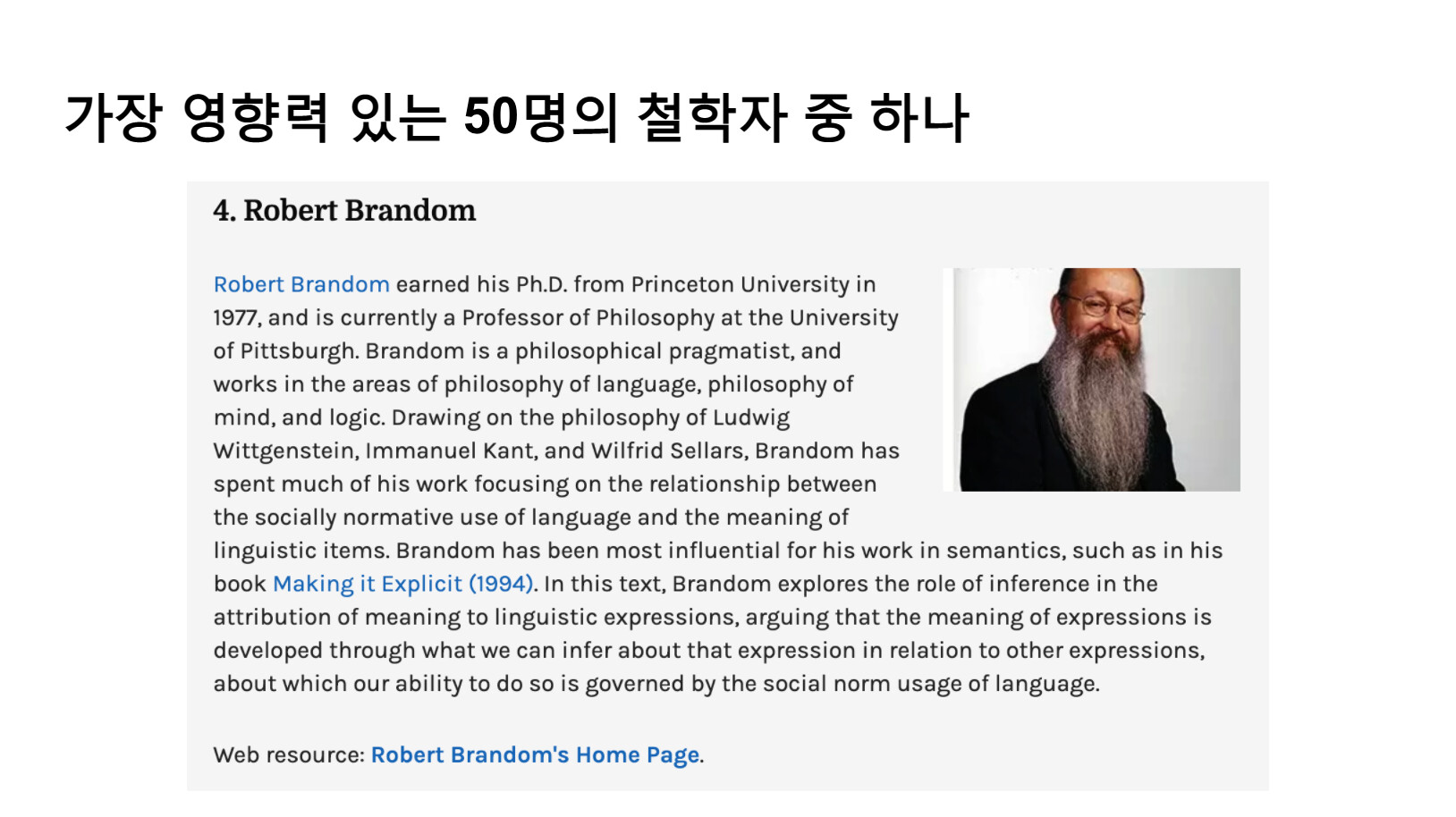 가장 영향력 있는 50명의 철학자 중 하나

4. Robert Brandom

Robert Brandom earned his Ph.D. from Princeton University in 1977, and is currently a Professor of Philosophy at the University of Pittsburgh. Brandom is a philosophical pragmatist, and works in the areas of philosophy of language, philosophy of mind, and logic. Drawing on the philosophy of Ludwig Wittgenstein, Immanuel Kant, and Wilfrid Sellars, Brandom has spent much of his work focusing on the relationship between the socially normative use of language and the meaning of linguistic items. Brandom has been most influential for his work in semantics, such as in his book Making it Explicit (1994). In this text, Brandom explores the role of inference in the attribution of meaning to linguistic expressions, arguing that the meaning of expressions is developed through what we can infer about that expression in relation to other expressions, about which our ability to do so is governed by the social norm usage of language.

Web resource: Robert Brandom's Home Page.